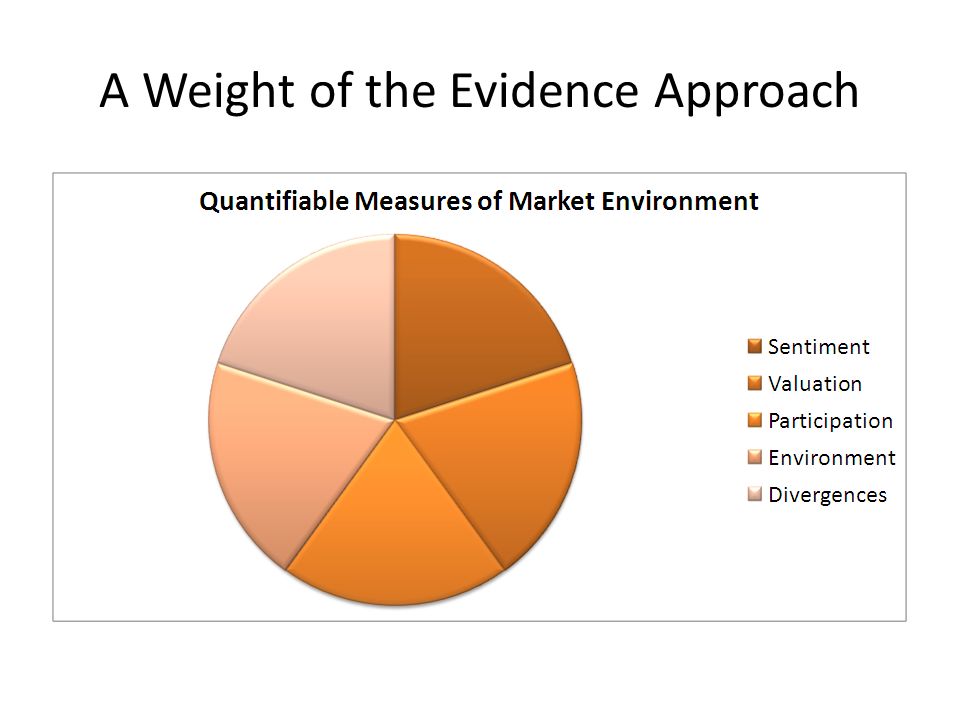 A Weight of the Evidence Approach

Quantifiable Measures of Market Environment

Sentiment
Valuation
Participation
Environment
Divergences